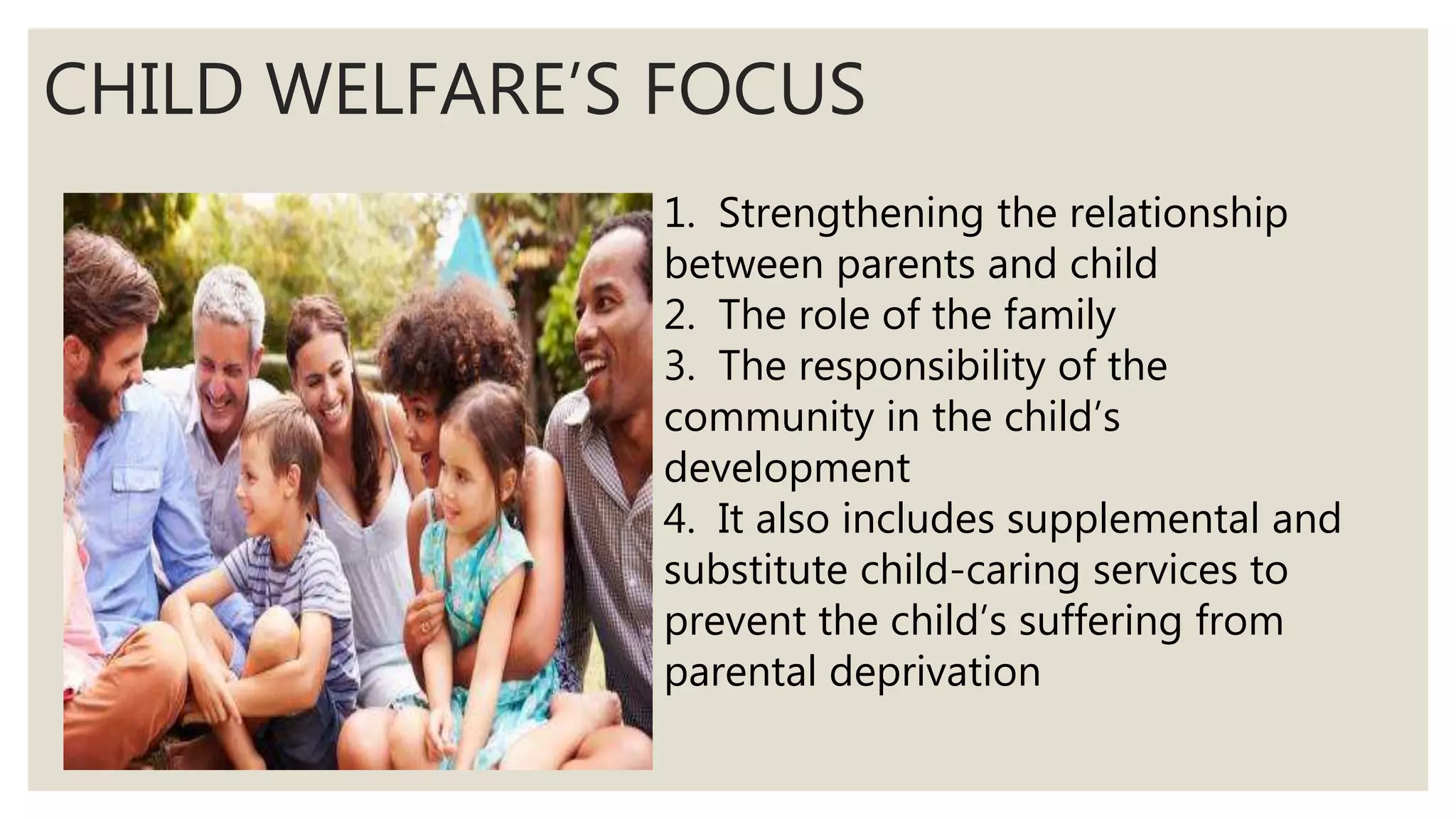 CHILD WELFARE’S FOCUS

1. Strengthening the relationship between parents and child
2. The role of the family
3. The responsibility of the community in the child’s development
4. It also includes supplemental and substitute child-caring services to prevent the child’s suffering from parental deprivation